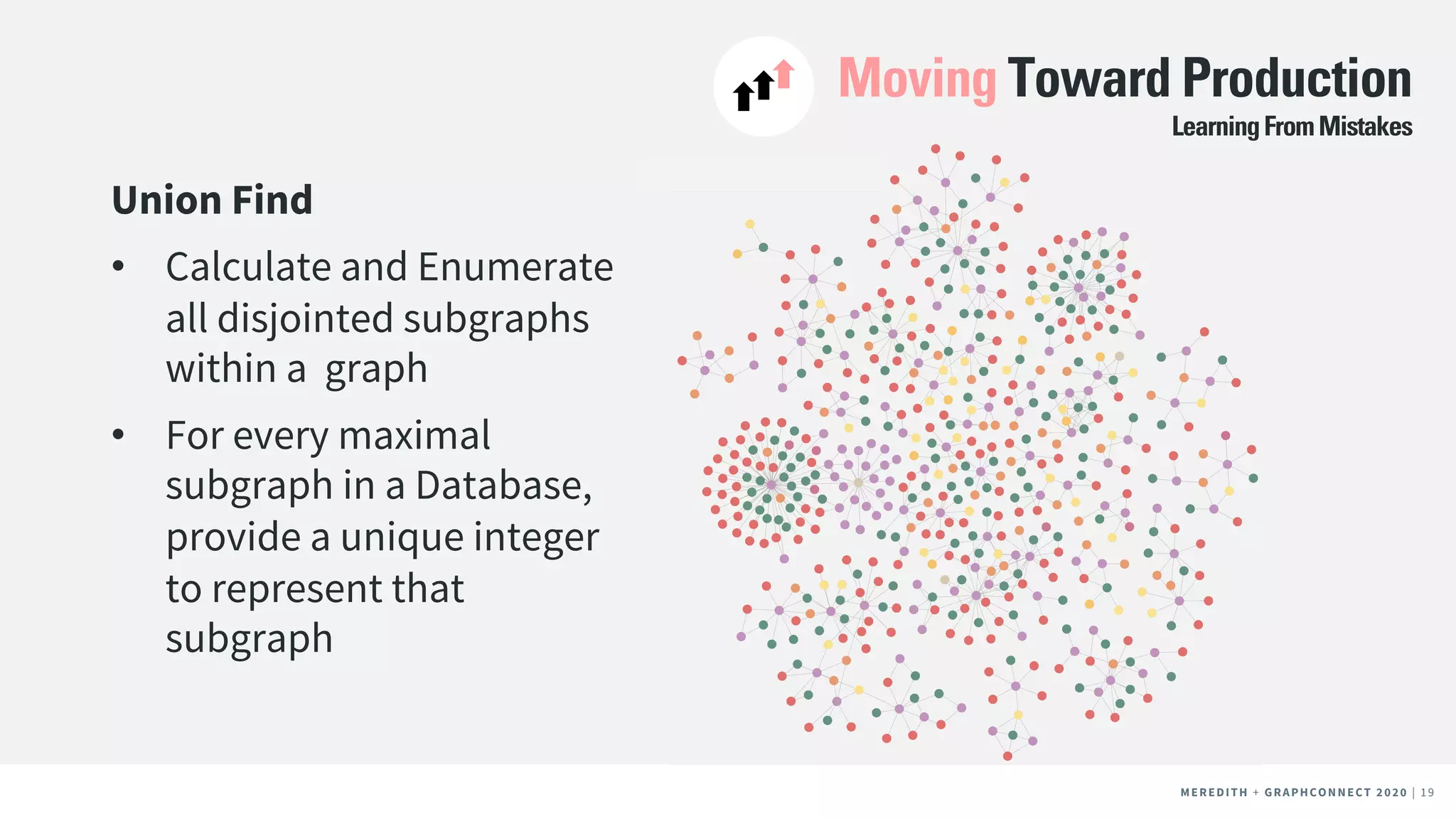 Moving Toward Production
Learning From Mistakes

Union Find

• Calculate and Enumerate all disjointed subgraphs within a  graph

• For every maximal subgraph in a Database, provide a unique integer to represent that subgraph

MEREDITH + GRAPHCONNECT 2020 | 19